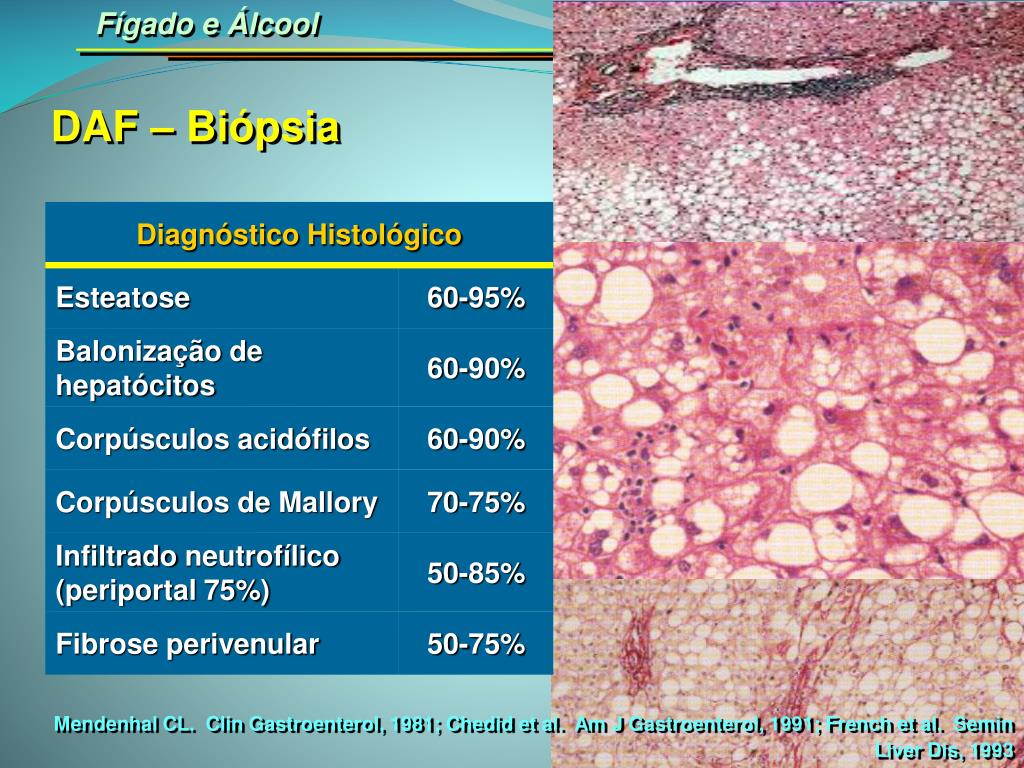 Fígado e Álcool

DAF – Biópsia

| Diagnóstico Histológico | |
|---|---|
| Esteatose | 60-95% |
| Balonização de hepatócitos | 60-90% |
| Corpúsculos acidófilos | 60-90% |
| Corpúsculos de Mallory | 70-75% |
| Infiltrado neutrofílico (periportal 75%) | 50-85% |
| Fibrose perivenular | 50-75% |

Mendenhal CL. Clin Gastroenterol, 1981; Chedid et al. Am J Gastroenterol, 1991; French et al. Semin Liver Dis, 1993